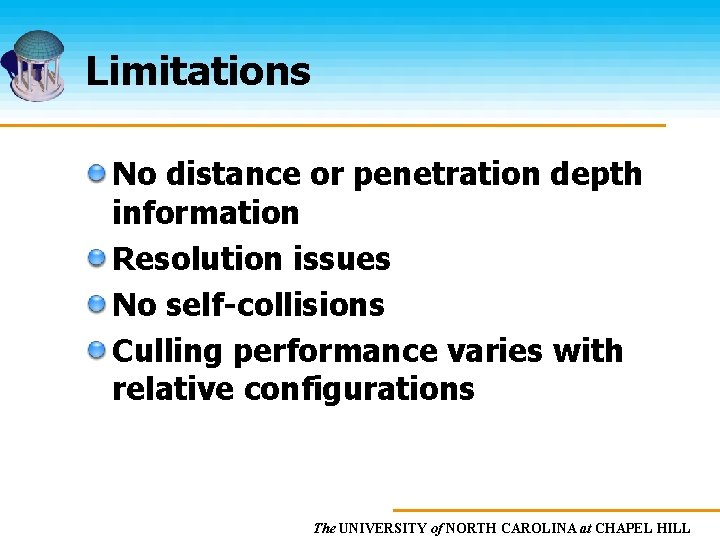 Limitations

No distance or penetration depth information

Resolution issues

No self-collisions

Culling performance varies with relative configurations

The UNIVERSITY of NORTH CAROLINA at CHAPEL HILL